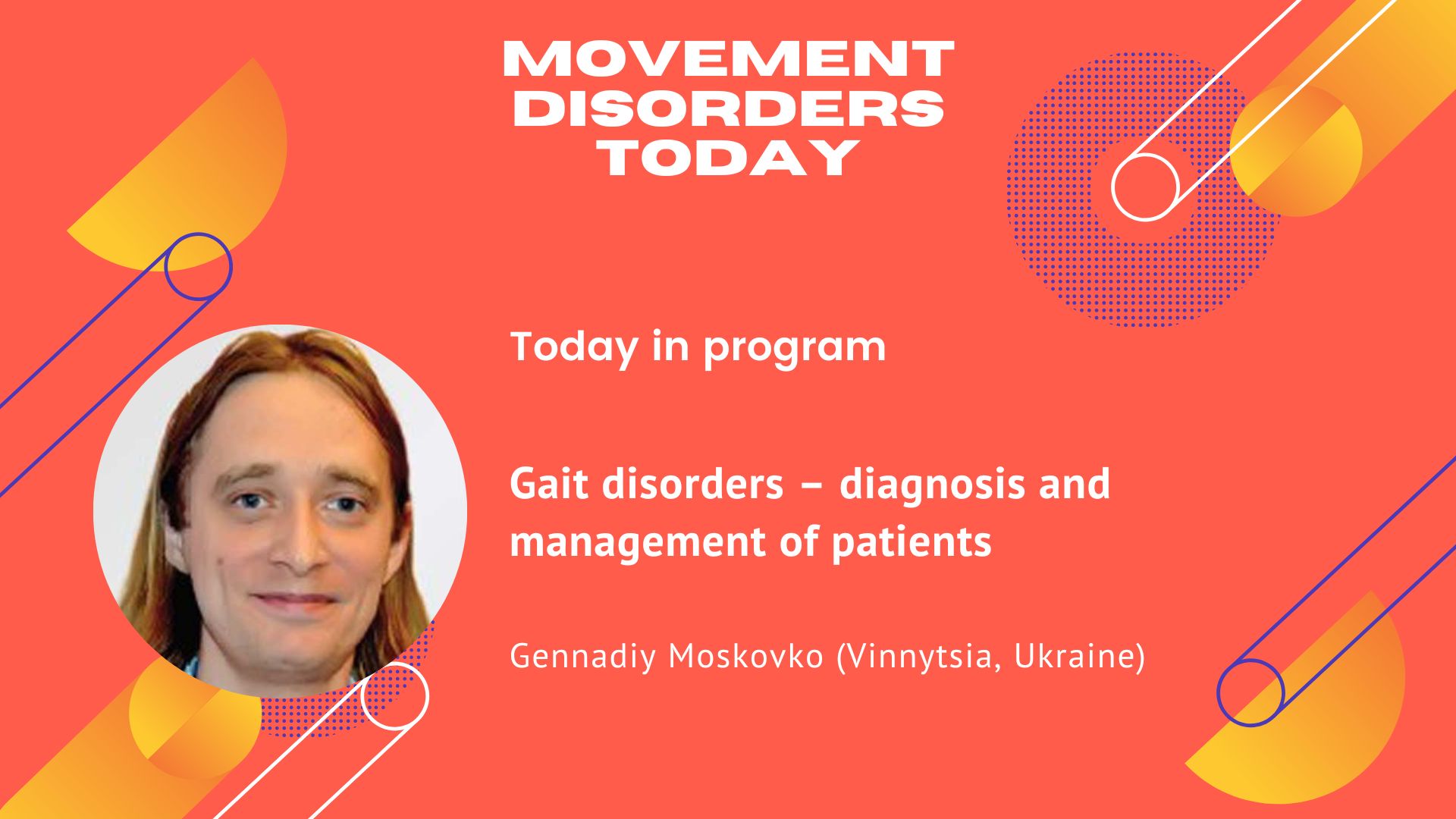 MOVEMENT DISORDERS TODAY

Today in program

Gait disorders – diagnosis and management of patients

Gennadiy Moskovko (Vinnytsia, Ukraine)